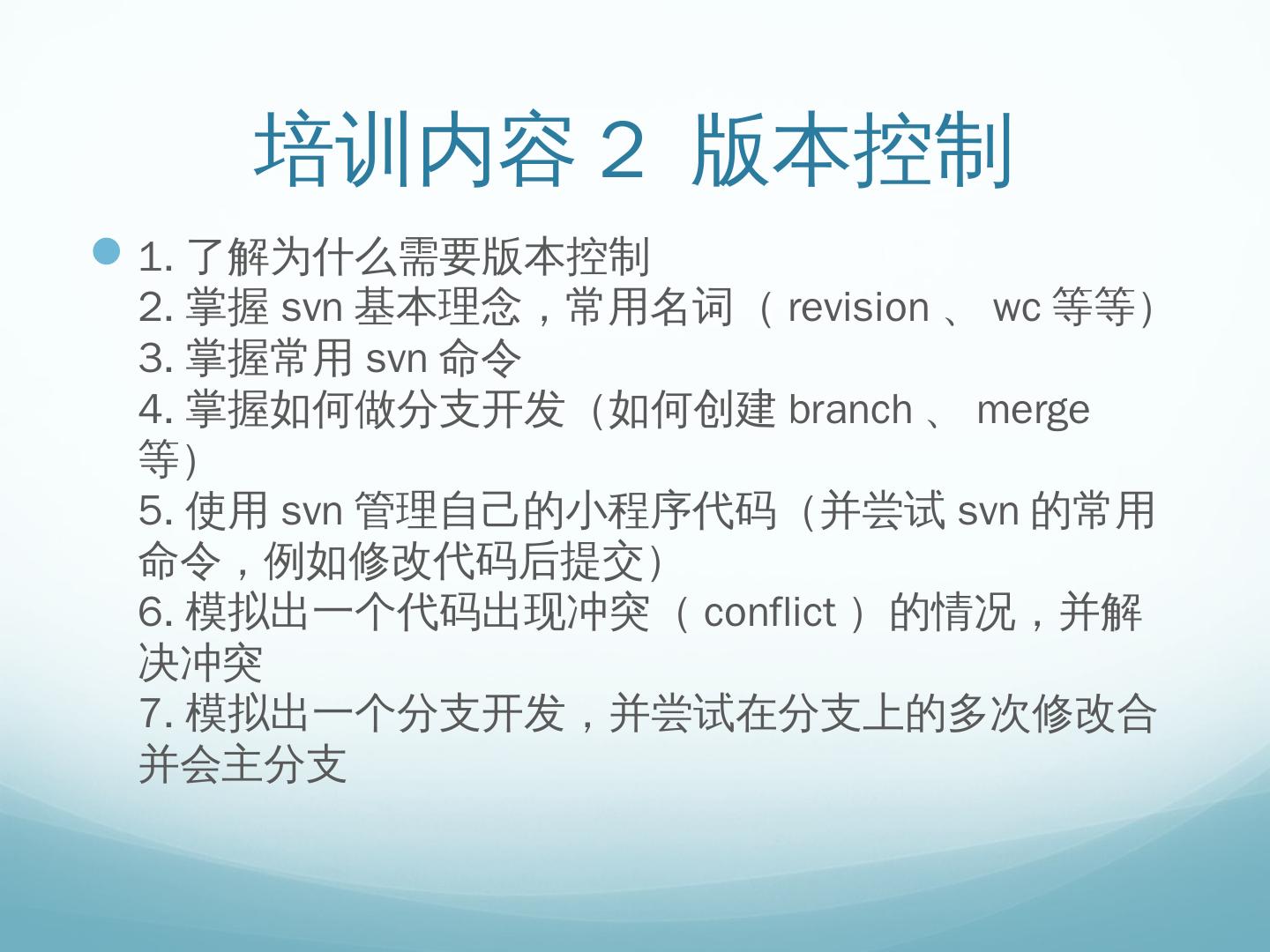 培训内容 2 版本控制

1. 了解为什么需要版本控制
2. 掌握 svn 基本理念，常用名词（ revision 、 wc 等等）
3. 掌握常用 svn 命令
4. 掌握如何做分支开发（如何创建 branch 、 merge 等）
5. 使用 svn 管理自己的小程序代码（并尝试 svn 的常用命令，例如修改代码后提交）
6. 模拟出一个代码出现冲突（ conflict ）的情况，并解决冲突
7. 模拟出一个分支开发，并尝试在分支上的多次修改合并会主分支